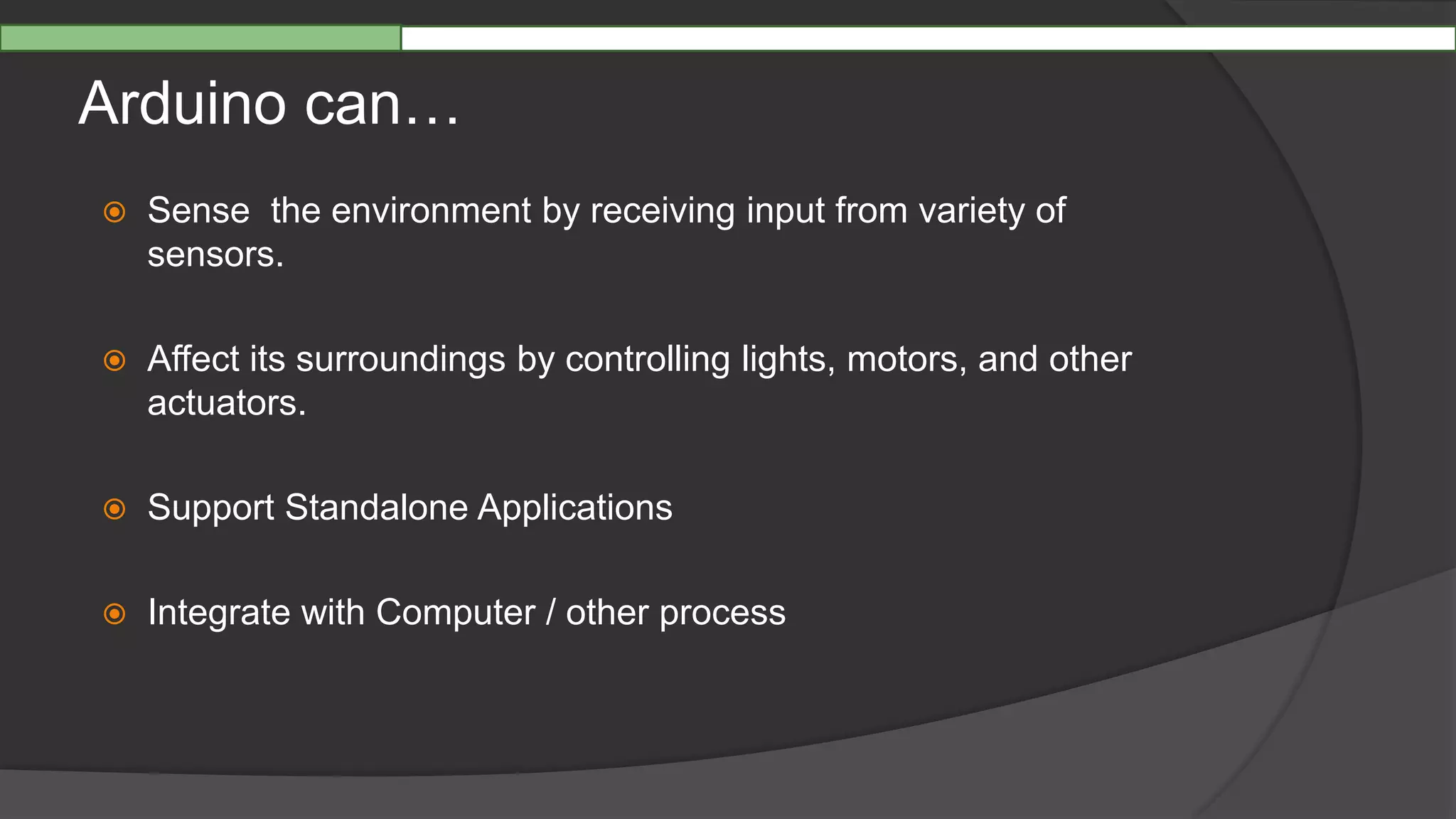 Arduino can…

Sense  the environment by receiving input from variety of sensors.

Affect its surroundings by controlling lights, motors, and other actuators.

Support Standalone Applications

Integrate with Computer / other process